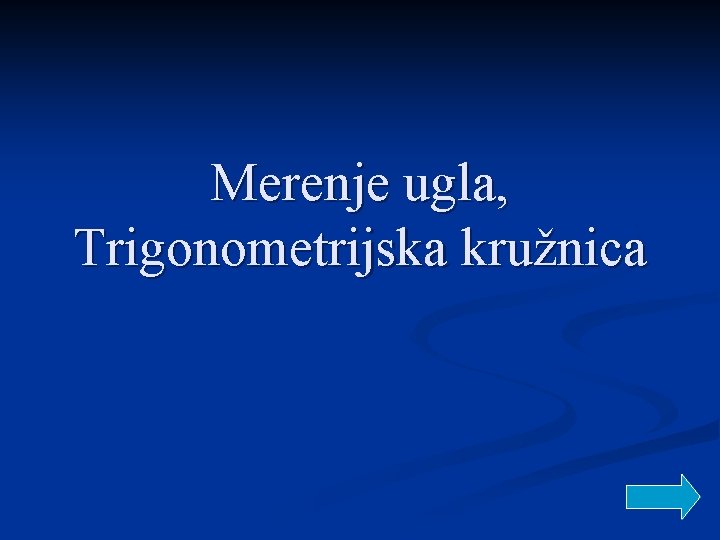 Merenje ugla,
Trigonometrijska kružnica